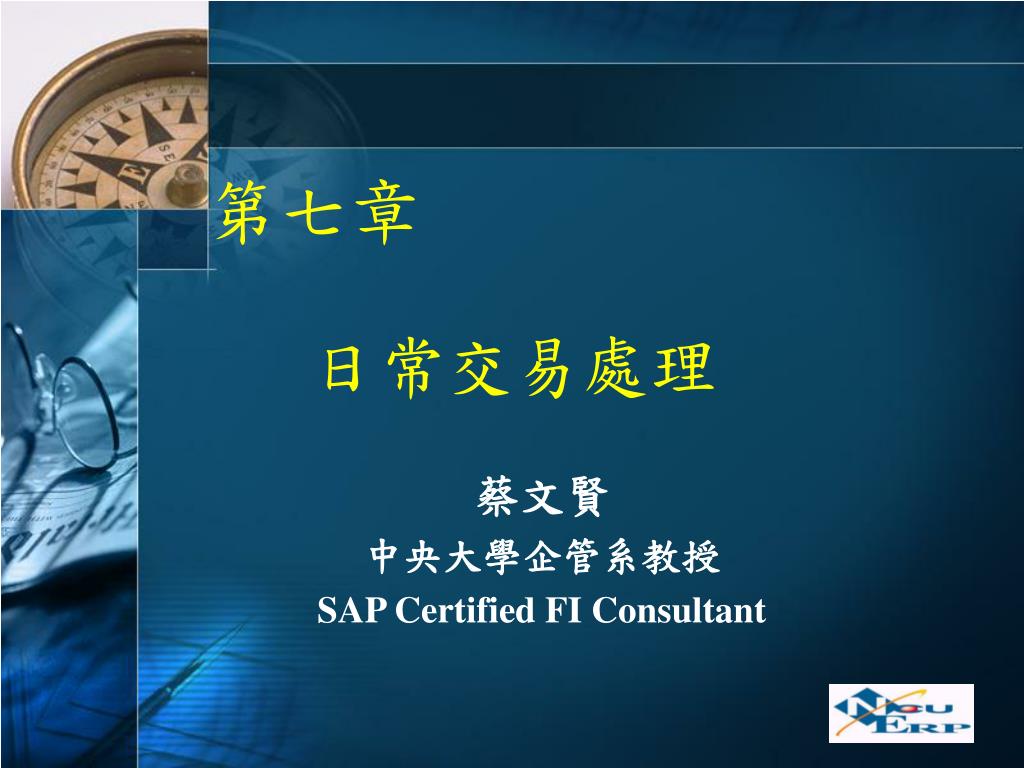 第七章

日常交易處理

蔡文賢
中央大學企管系教授
SAP Certified FI Consultant

NCU ERP